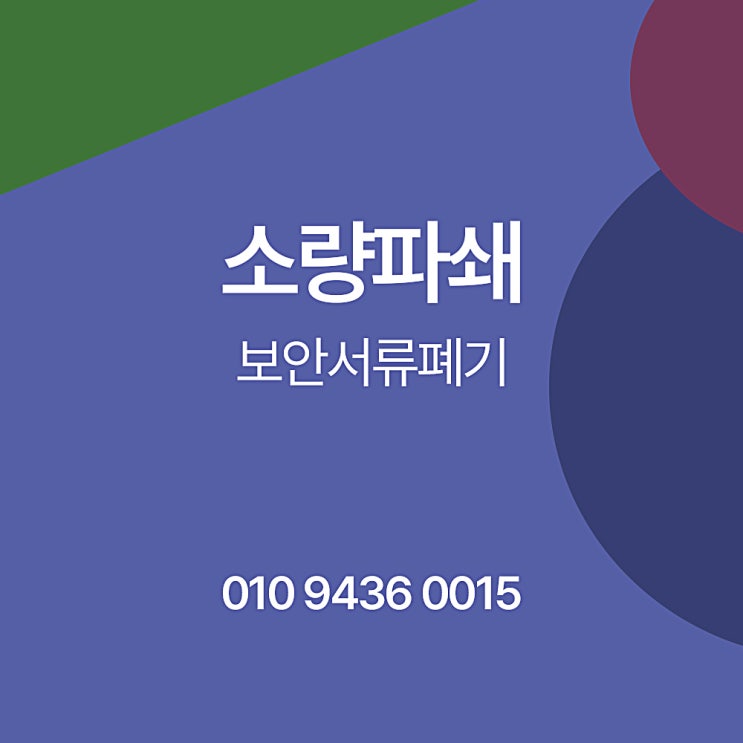 소량파쇄

보안서류폐기

010 9436 0015